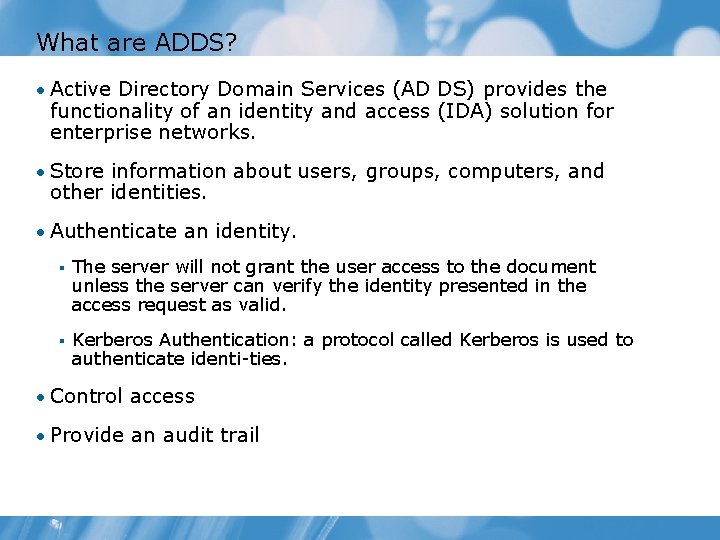 What are ADDS?

• Active Directory Domain Services (AD DS) provides the functionality of an identity and access (IDA) solution for enterprise networks.

• Store information about users, groups, computers, and other identities.

• Authenticate an identity.

▪ The server will not grant the user access to the document unless the server can verify the identity presented in the access request as valid.

▪ Kerberos Authentication: a protocol called Kerberos is used to authenticate identi-ties.

• Control access

• Provide an audit trail